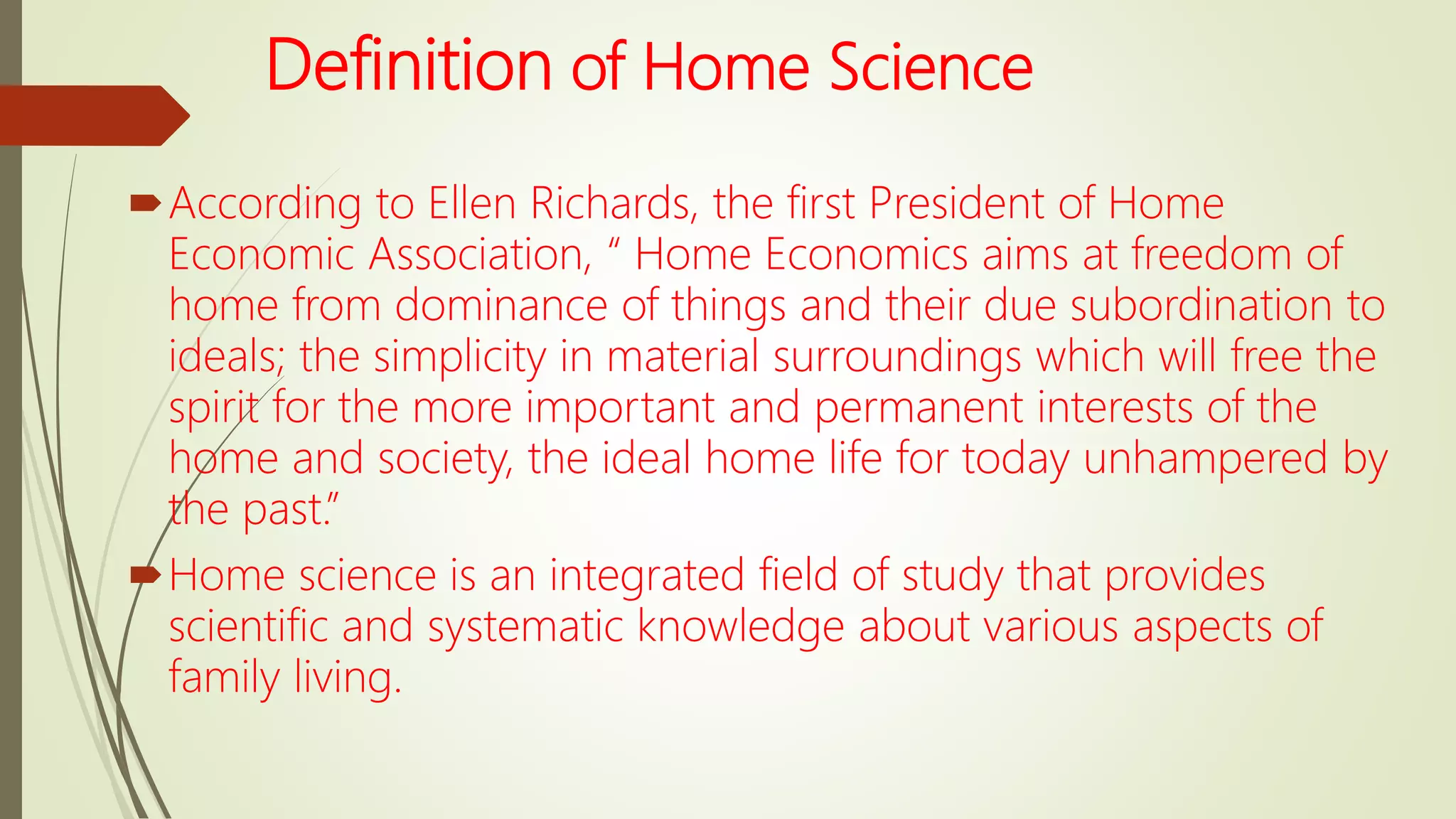 Definition of Home Science

According to Ellen Richards, the first President of Home Economic Association, “ Home Economics aims at freedom of home from dominance of things and their due subordination to ideals; the simplicity in material surroundings which will free the spirit for the more important and permanent interests of the home and society, the ideal home life for today unhampered by the past.”

Home science is an integrated field of study that provides scientific and systematic knowledge about various aspects of family living.